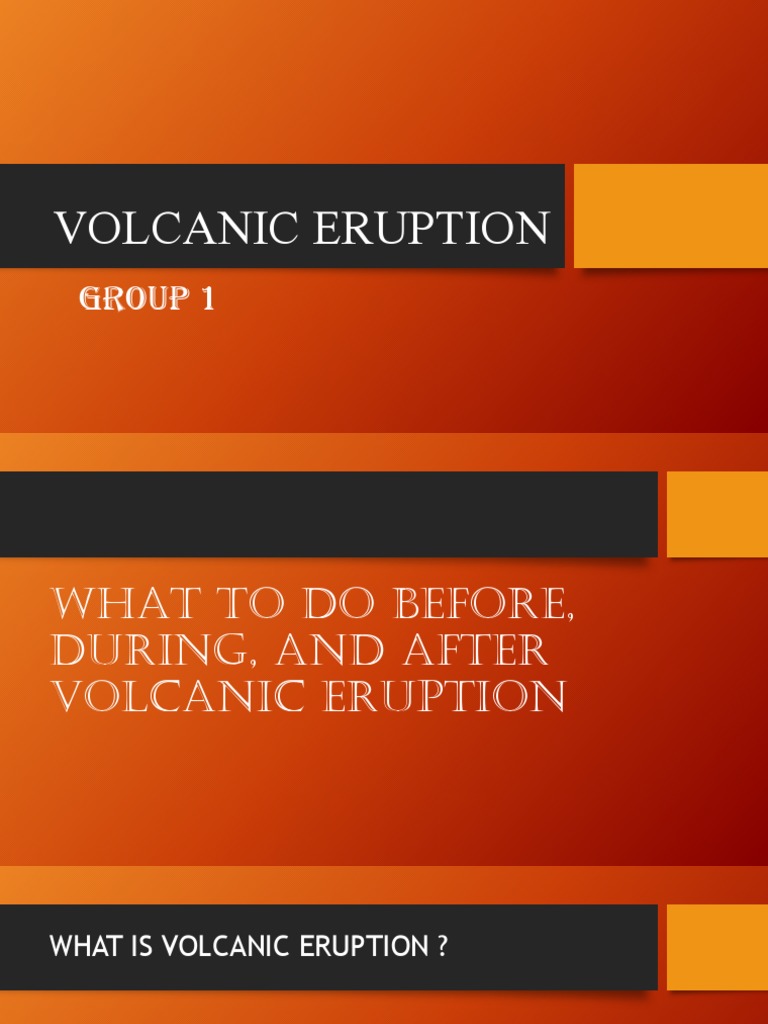 VOLCANIC ERUPTION

GROUP 1

WHAT TO DO BEFORE, DURING, AND AFTER VOLCANIC ERUPTION

WHAT IS VOLCANIC ERUPTION ?